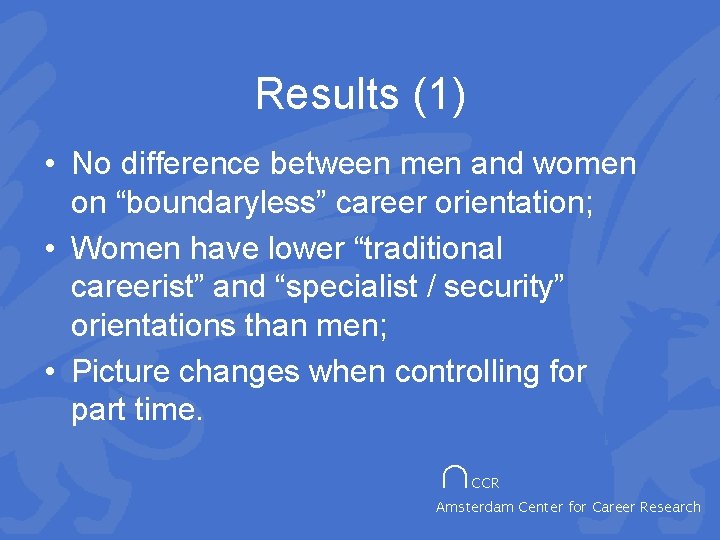 Results (1)

• No difference between men and women on “boundaryless” career orientation;
• Women have lower “traditional careerist” and “specialist / security” orientations than men;
• Picture changes when controlling for part time.

CCR
Amsterdam Center for Career Research